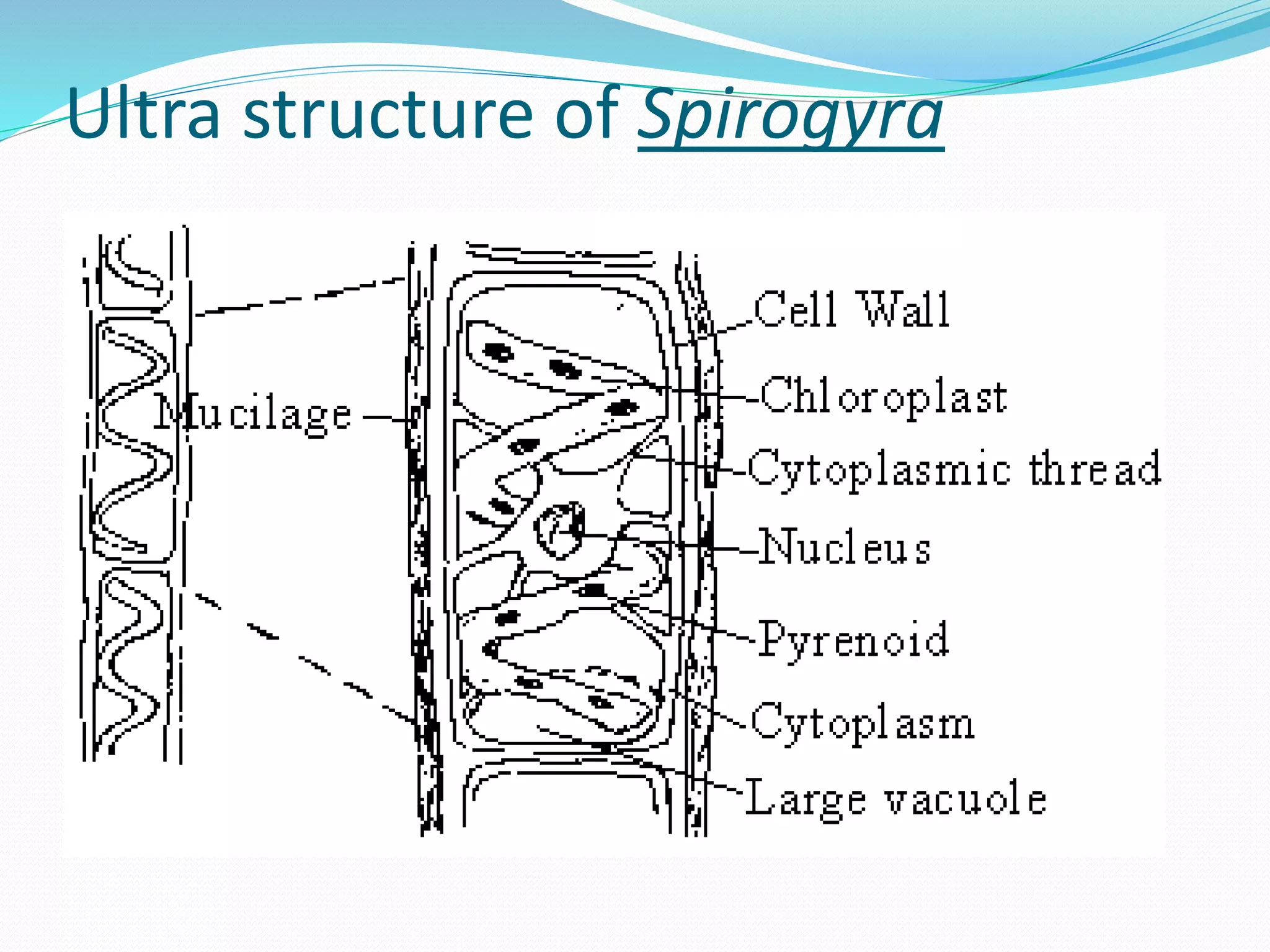 Ultra structure of Spirogyra

Mucilage

Cell Wall

Chloroplast

Cytoplasmic thread

Nucleus

Pyrenoid

Cytoplasm

Large vacuole